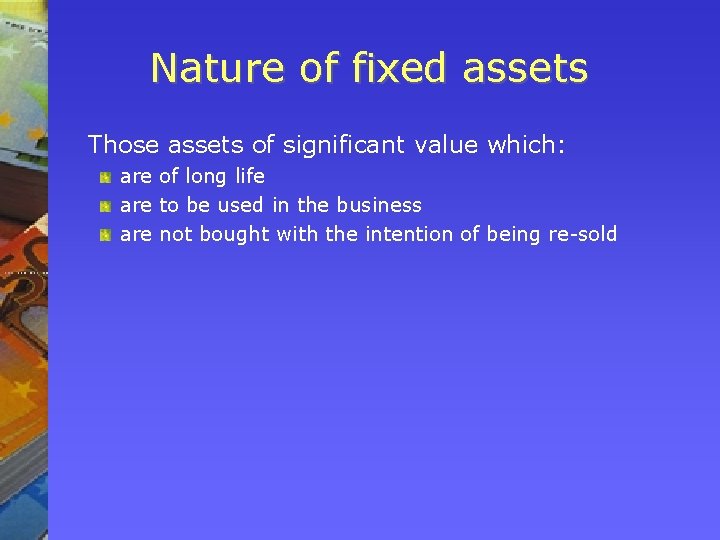 Nature of fixed assets

Those assets of significant value which:

- are of long life
- are to be used in the business
- are not bought with the intention of being re-sold